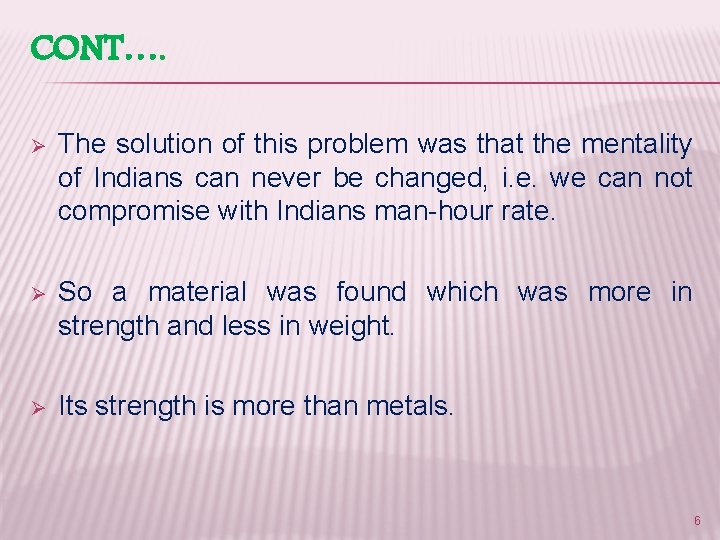 CONT….

➢ The solution of this problem was that the mentality of Indians can never be changed, i.e. we can not compromise with Indians man-hour rate.

➢ So a material was found which was more in strength and less in weight.

➢ Its strength is more than metals.

6